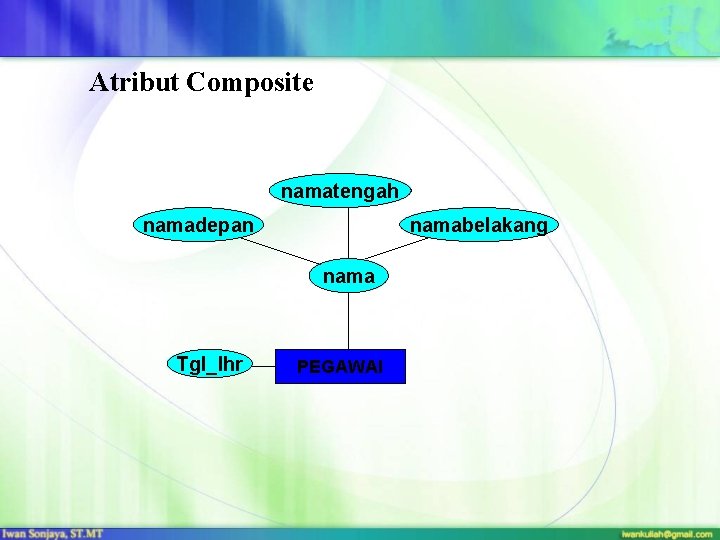 Atribut Composite

namatengah

namadepan

namabelakang

nama

Tgl_lhr

PEGAWAI

Iwan Sonjaya, ST.MT

iwankuliah@gmail.com